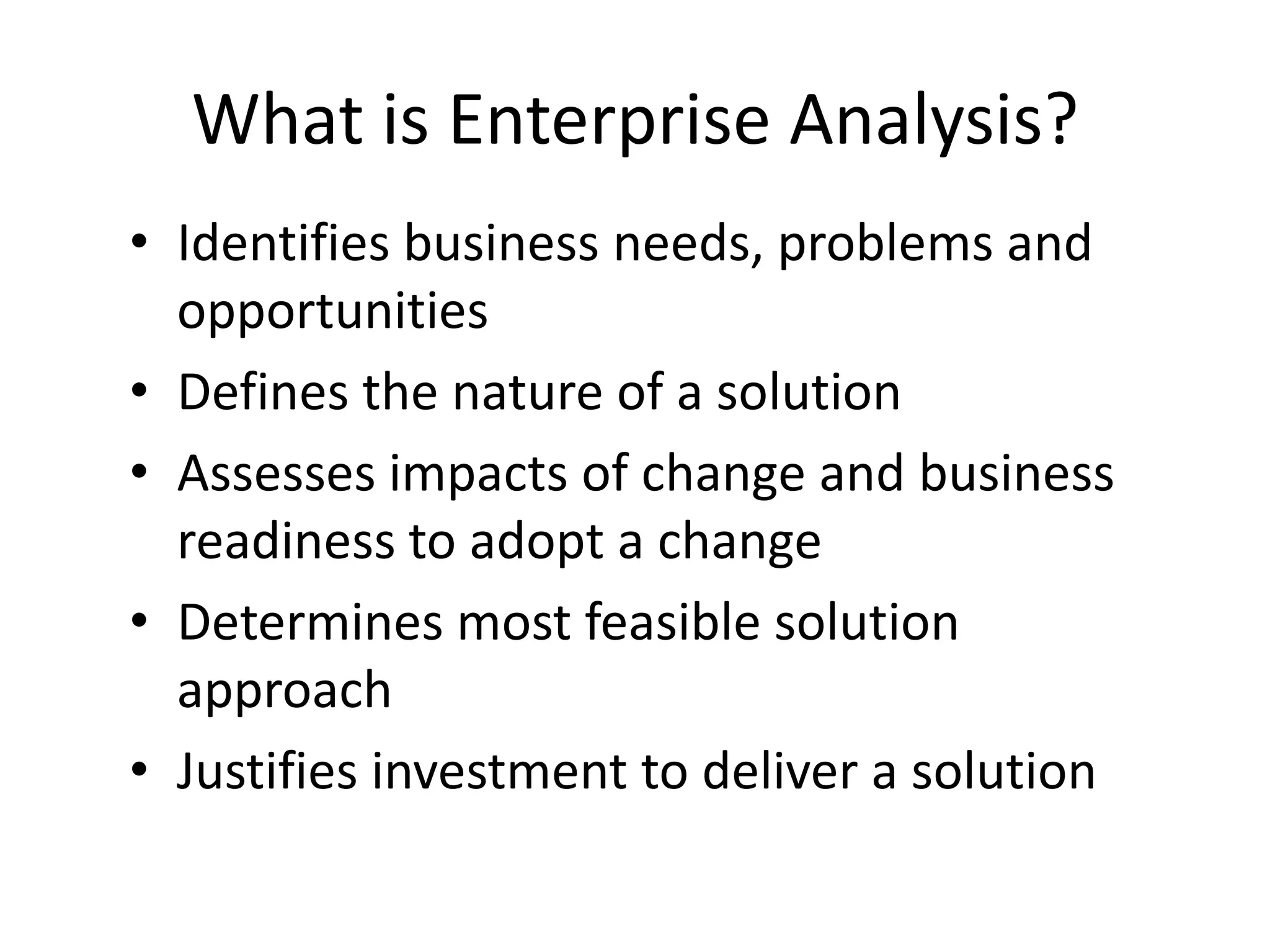 What is Enterprise Analysis?

• Identifies business needs, problems and opportunities
• Defines the nature of a solution
• Assesses impacts of change and business readiness to adopt a change
• Determines most feasible solution approach
• Justifies investment to deliver a solution